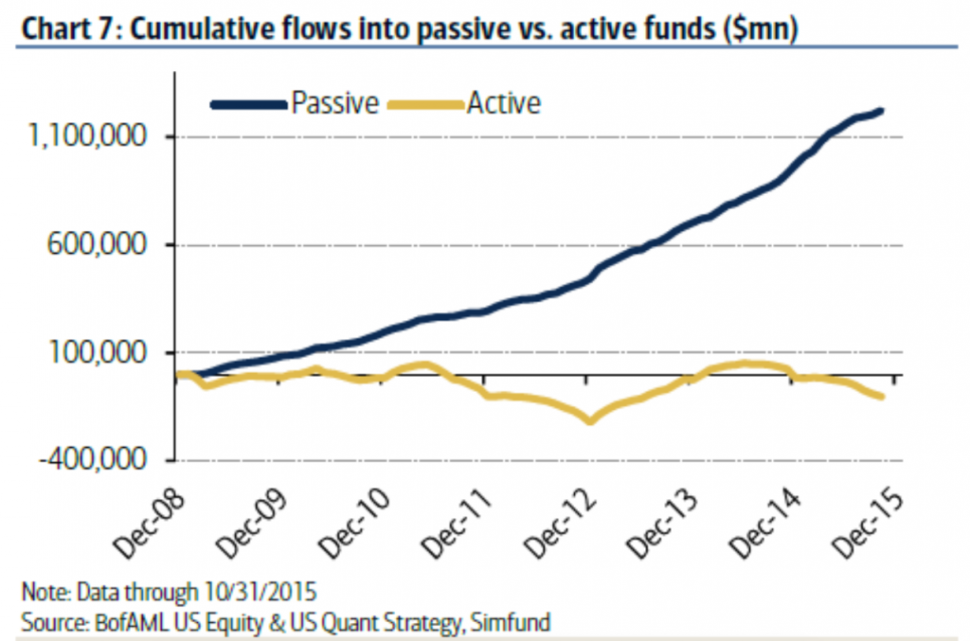 Chart 7: Cumulative flows into passive vs. active funds ($mn)

Passive Active

1,100,000
600,000
100,000
-400,000

Dec-08 Dec-09 Dec-10 Dec-11 Dec-12 Dec-13 Dec-14 Dec-15

Note: Data through 10/31/2015
Source: BofAML US Equity & US Quant Strategy, Simfund